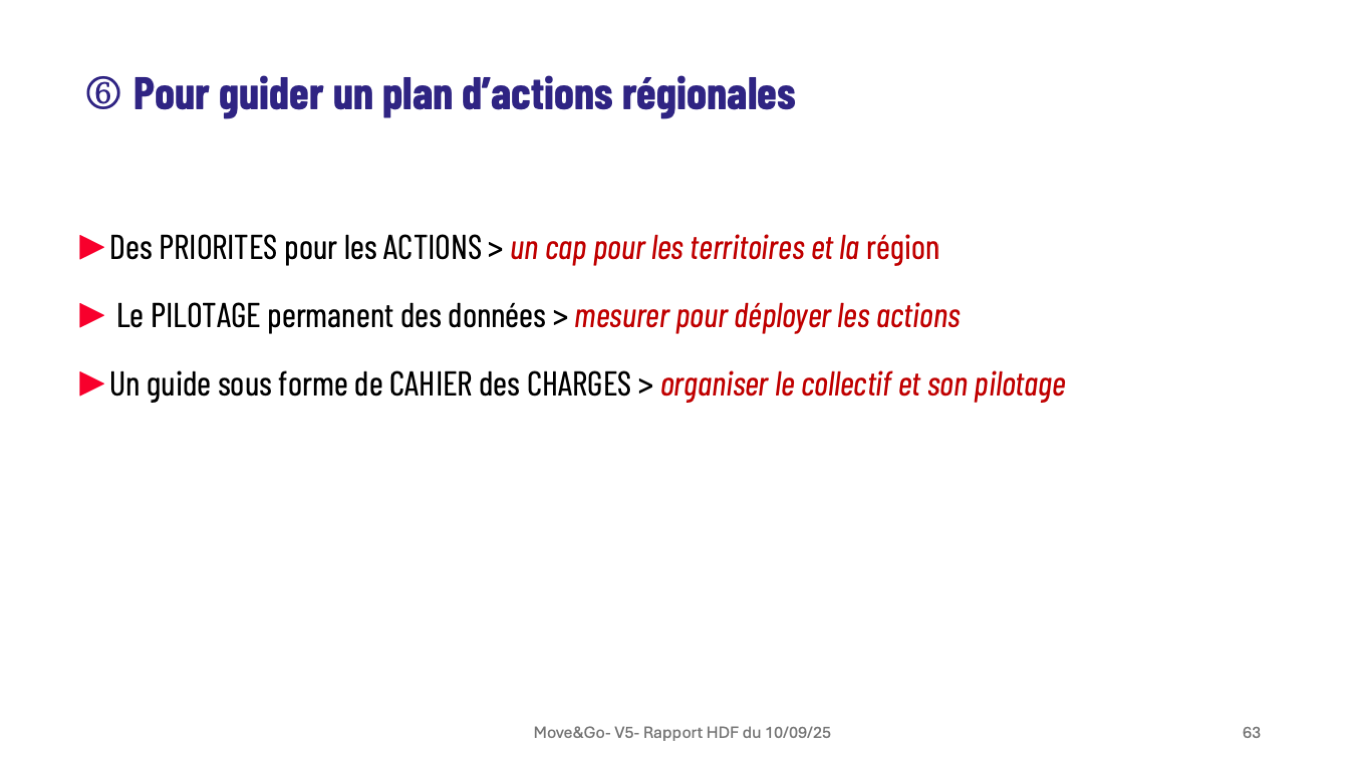 ⑥ Pour guider un plan d’actions régionales

►Des PRIORITES pour les ACTIONS > un cap pour les territoires et la région

► Le PILOTAGE permanent des données > mesurer pour déployer les actions

►Un guide sous forme de CAHIER des CHARGES > organiser le collectif et son pilotage

Move&Go- V5- Rapport HDF du 10/09/25

63